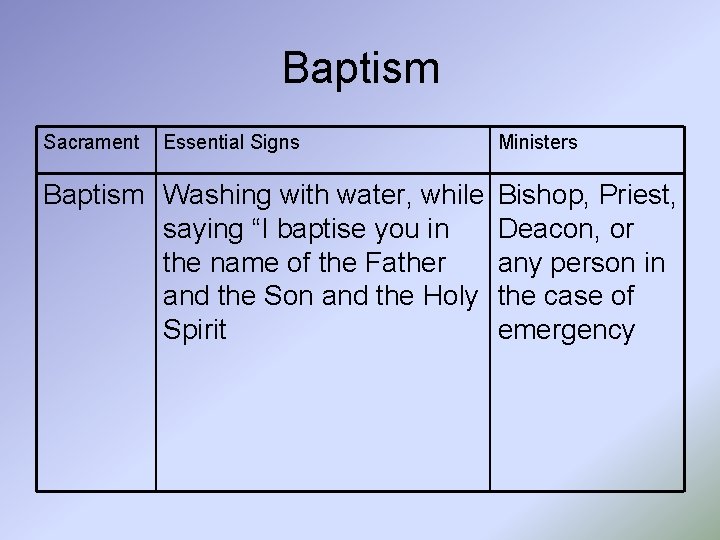 Baptism

| Sacrament | Essential Signs | Ministers |
|---|---|---|
| Baptism | Washing with water, while saying “I baptise you in the name of the Father and the Son and the Holy Spirit | Bishop, Priest, Deacon, or any person in the case of emergency |